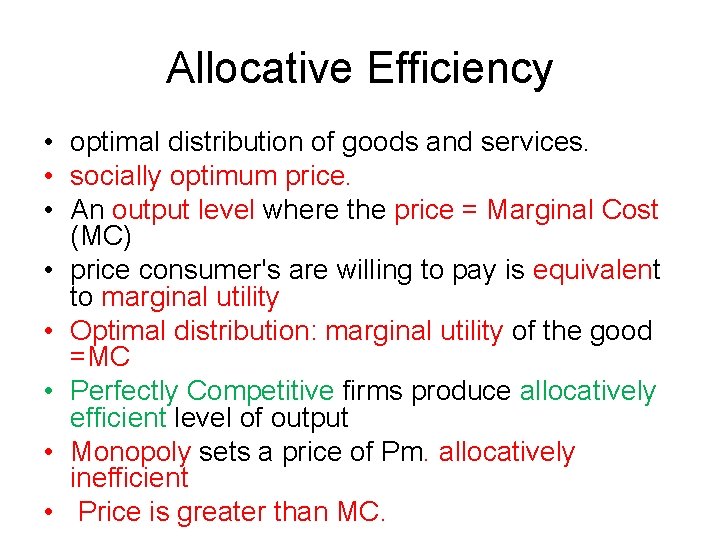 Allocative Efficiency

• optimal distribution of goods and services.
• socially optimum price.
• An output level where the price = Marginal Cost (MC)
• price consumer's are willing to pay is equivalent to marginal utility
• Optimal distribution: marginal utility of the good =MC
• Perfectly Competitive firms produce allocatively efficient level of output
• Monopoly sets a price of Pm. allocatively inefficient
• Price is greater than MC.